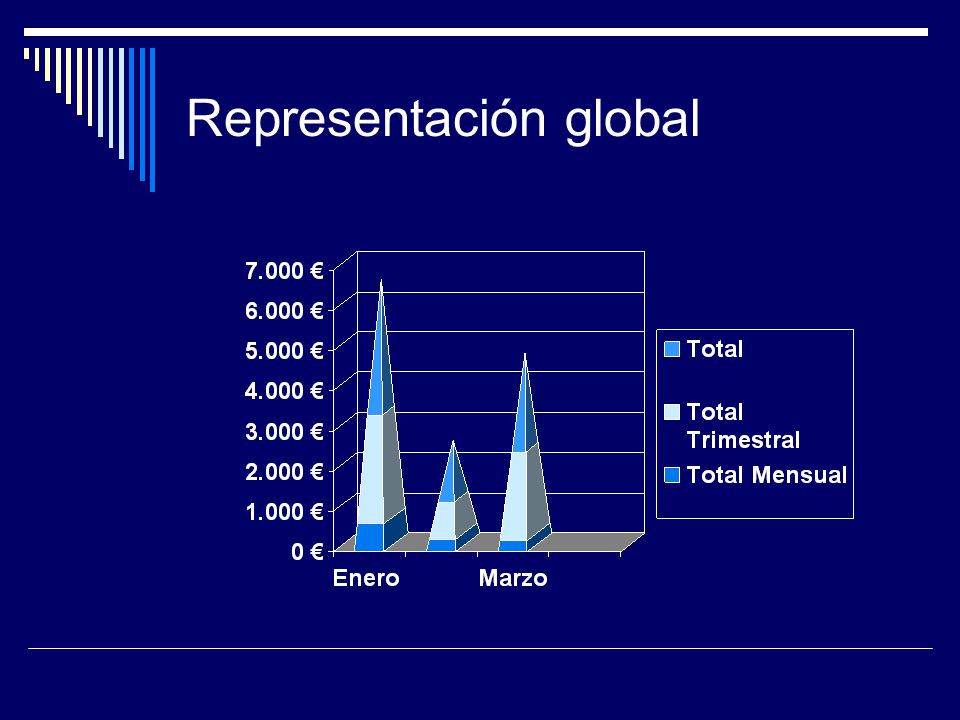 Representación global

7.000 €
6.000 €
5.000 €
4.000 €
3.000 €
2.000 €
1.000 €
0 €

Enero
Marzo

Total
Total Trimestral
Total Mensual